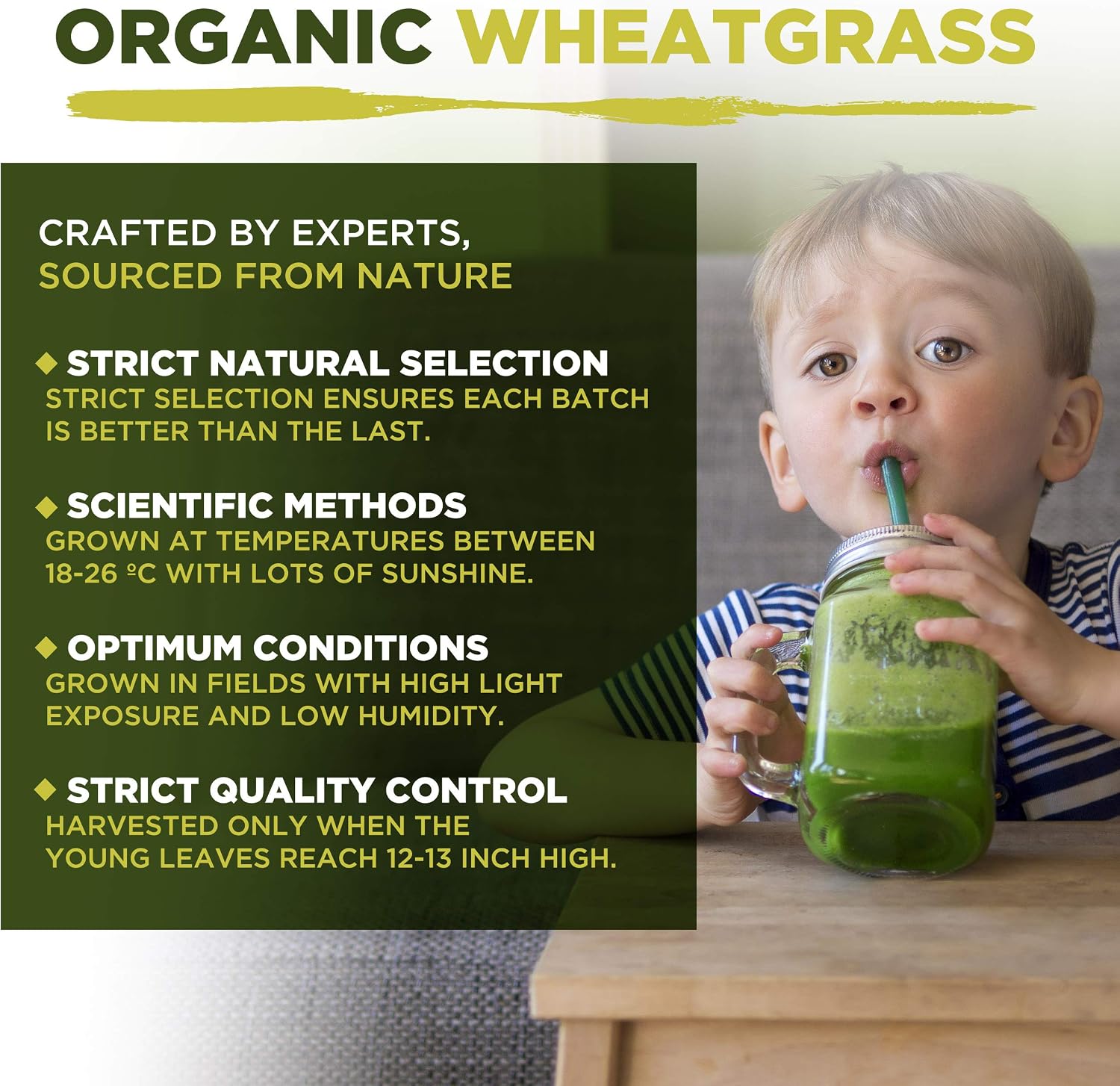 ORGANIC WHEATGRASS

CRAFTED BY EXPERTS, SOURCED FROM NATURE

◆ STRICT NATURAL SELECTION
STRICT SELECTION ENSURES EACH BATCH IS BETTER THAN THE LAST.

◆ SCIENTIFIC METHODS
GROWN AT TEMPERATURES BETWEEN 18-26 ºC WITH LOTS OF SUNSHINE.

◆ OPTIMUM CONDITIONS
GROWN IN FIELDS WITH HIGH LIGHT EXPOSURE AND LOW HUMIDITY.

◆ STRICT QUALITY CONTROL
HARVESTED ONLY WHEN THE YOUNG LEAVES REACH 12-13 INCH HIGH.